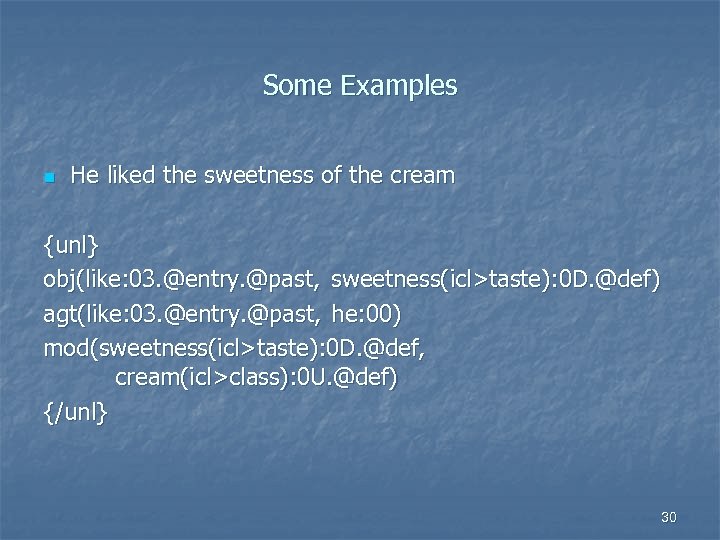 Some Examples

He liked the sweetness of the cream

{unl}
obj(like:03.@entry.@past, sweetness(icl>taste):0D.@def)
agt(like:03.@entry.@past, he:00)
mod(sweetness(icl>taste):0D.@def, cream(icl>class):0U.@def)
{/unl}

30